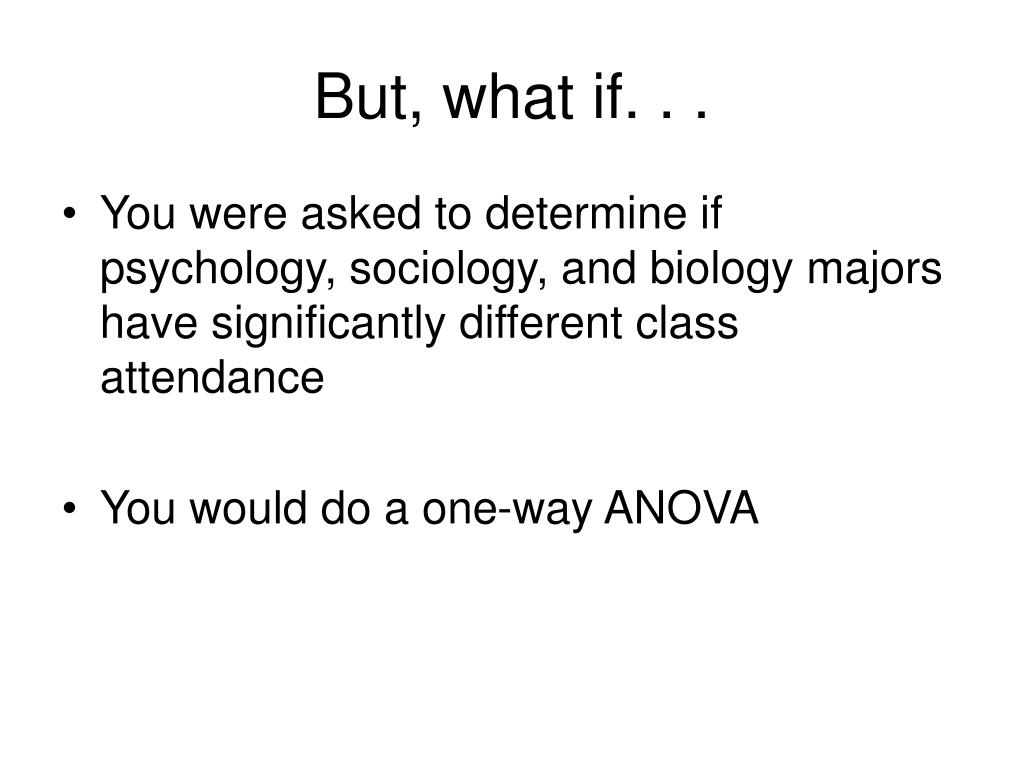 But, what if. . .

• You were asked to determine if psychology, sociology, and biology majors have significantly different class attendance

• You would do a one-way ANOVA